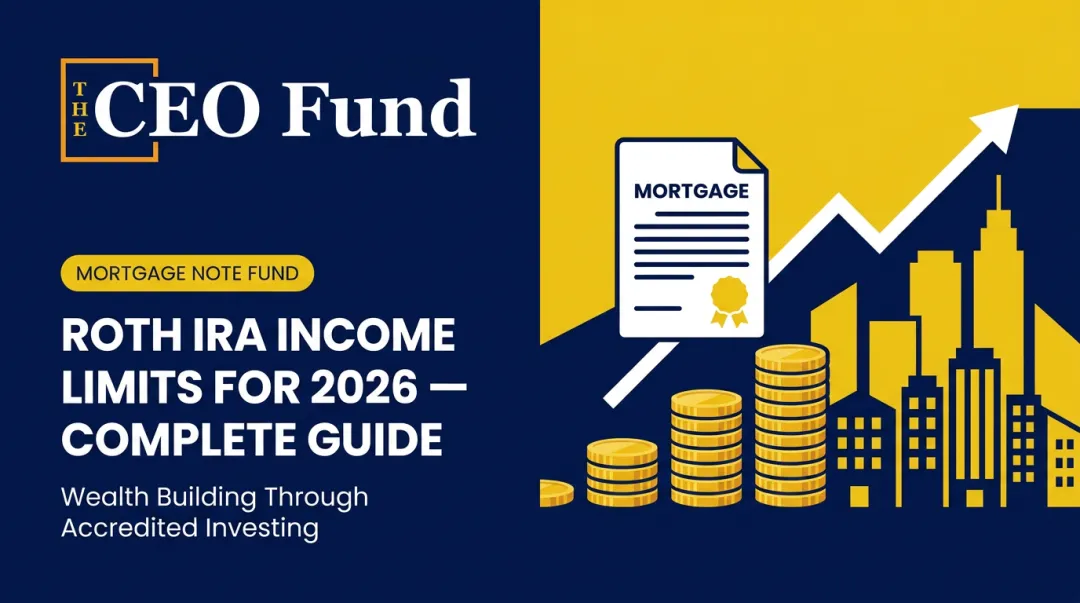 THE CEO Fund

MORTGAGE NOTE FUND

ROTH IRA INCOME LIMITS FOR 2026 — COMPLETE GUIDE

Wealth Building Through Accredited Investing

MORTGAGE